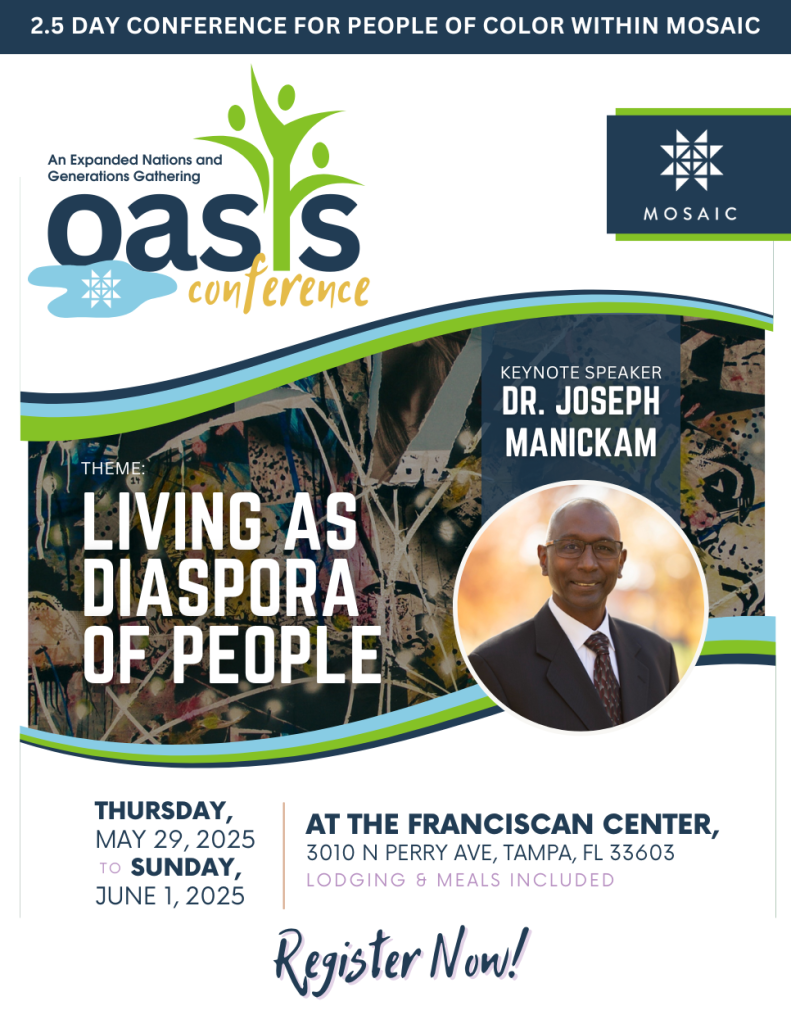 2.5 DAY CONFERENCE FOR PEOPLE OF COLOR WITHIN MOSAIC

An Expanded Nations and Generations Gathering

oasis conference

MOSAIC

KEYNOTE SPEAKER
DR. JOSEPH MANICKAM

THEME:
LIVING AS DIASPORA OF PEOPLE

THURSDAY, MAY 29, 2025 TO SUNDAY, JUNE 1, 2025

AT THE FRANCISCAN CENTER,
3010 N PERRY AVE, TAMPA, FL 33603
LODGING & MEALS INCLUDED

Register Now!